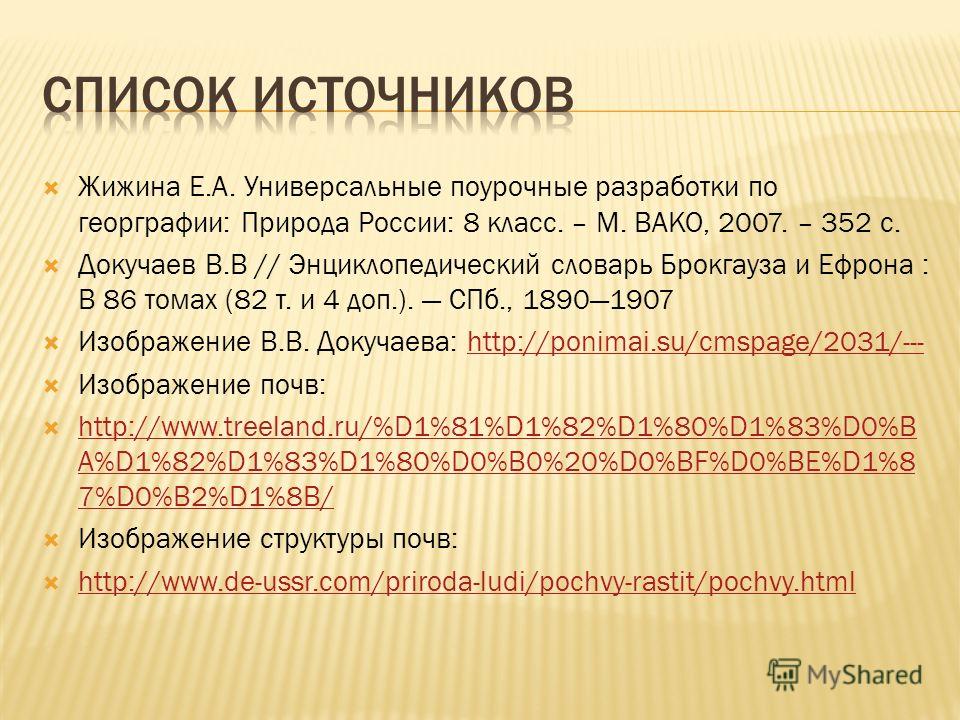 СПИСОК ИСТОЧНИКОВ

Жижина Е.А. Универсальные поурочные разработки по георграфии: Природа России: 8 класс. – М. ВАКО, 2007. – 352 с.

Докучаев В.В // Энциклопедический словарь Брокгауза и Ефрона : В 86 томах (82 т. и 4 доп.). — СПб., 1890—1907

Изображение В.В. Докучаева: http://ponimai.su/cmspage/2031/---

Изображение почв:

http://www.treeland.ru/%D1%81%D1%82%D1%80%D1%83%D0%BA%D1%82%D1%83%D1%80%D0%B0%20%D0%BF%D0%BE%D1%87%D0%B2%D1%8B/

Изображение структуры почв:

http://www.de-ussr.com/priroda-ludi/pochvy-rastit/pochvy.html

MyShared